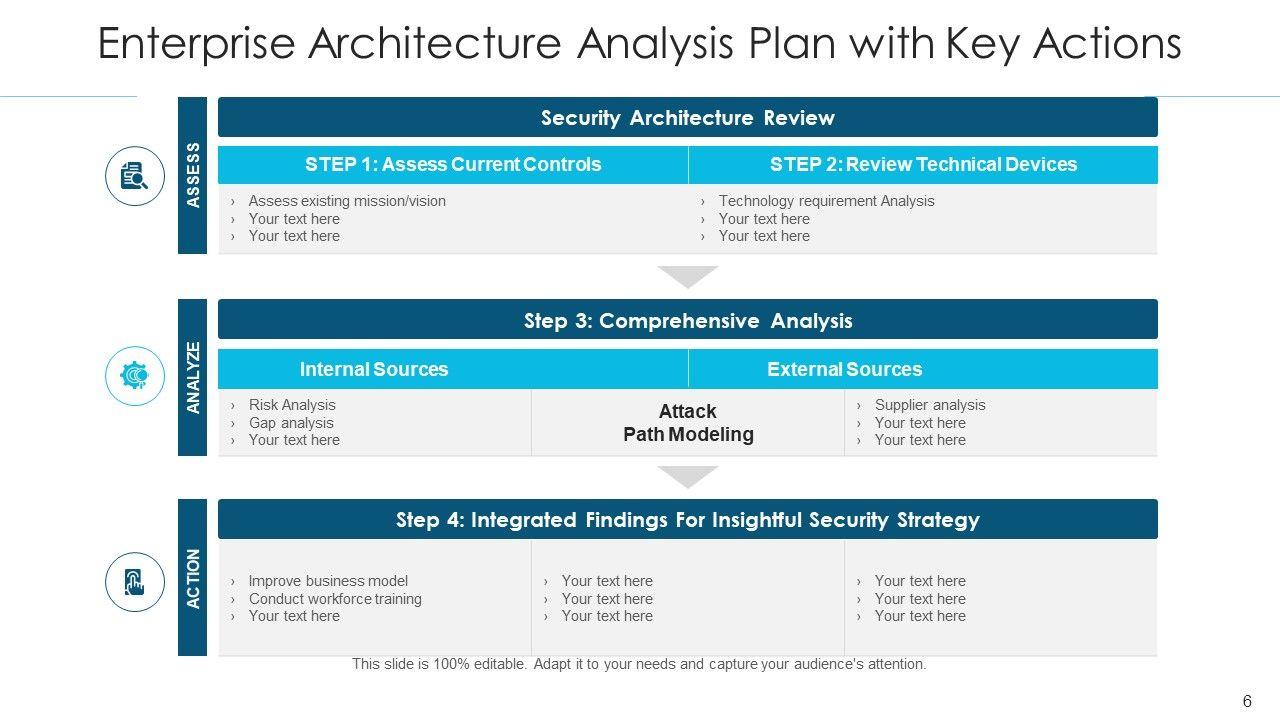 Enterprise Architecture Analysis Plan with Key Actions

ASSESS

Security Architecture Review

STEP 1: Assess Current Controls
› Assess existing mission/vision
› Your text here
› Your text here

STEP 2: Review Technical Devices
› Technology requirement Analysis
› Your text here
› Your text here

ANALYZE

Step 3: Comprehensive Analysis

Internal Sources
› Risk Analysis
› Gap analysis
› Your text here

Attack Path Modeling

External Sources
› Supplier analysis
› Your text here
› Your text here

ACTION

Step 4: Integrated Findings For Insightful Security Strategy

› Improve business model
› Conduct workforce training
› Your text here

› Your text here
› Your text here
› Your text here

› Your text here
› Your text here
› Your text here

This slide is 100% editable. Adapt it to your needs and capture your audience's attention.

6